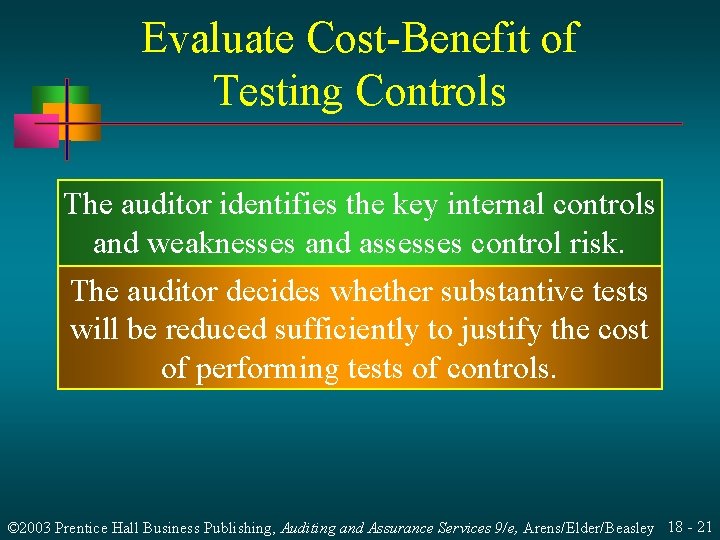 Evaluate Cost-Benefit of Testing Controls

The auditor identifies the key internal controls and weaknesses and assesses control risk.

The auditor decides whether substantive tests will be reduced sufficiently to justify the cost of performing tests of controls.

©2003 Prentice Hall Business Publishing, Auditing and Assurance Services 9/e, Arens/Elder/Beasley 18 - 21